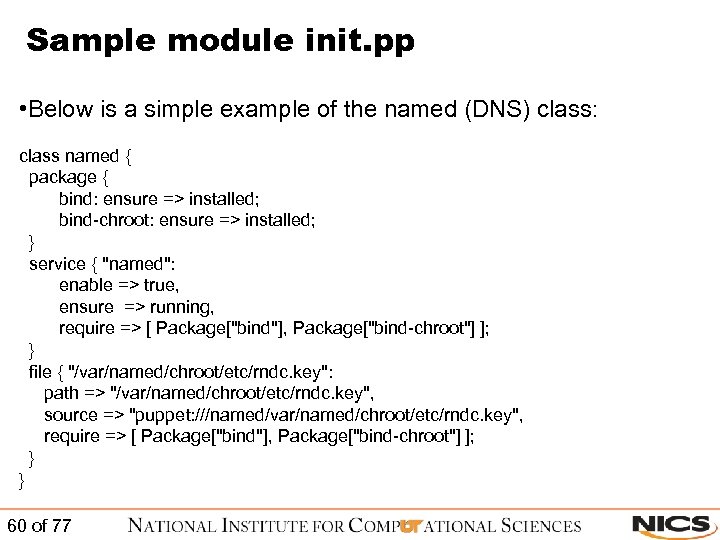 Sample module init.pp

•Below is a simple example of the named (DNS) class:

class named {
package {
bind: ensure => installed;
bind-chroot: ensure => installed;
}
service { "named":
enable => true,
ensure => running,
require => [ Package["bind"], Package["bind-chroot"] ];
}
file { "/var/named/chroot/etc/rndc.key":
path => "/var/named/chroot/etc/rndc.key",
source => "puppet:///named/var/named/chroot/etc/rndc.key",
require => [ Package["bind"], Package["bind-chroot"] ];
}
}

60 of 77

NATIONAL INSTITUTE FOR COMPUTATIONAL SCIENCES

NICS